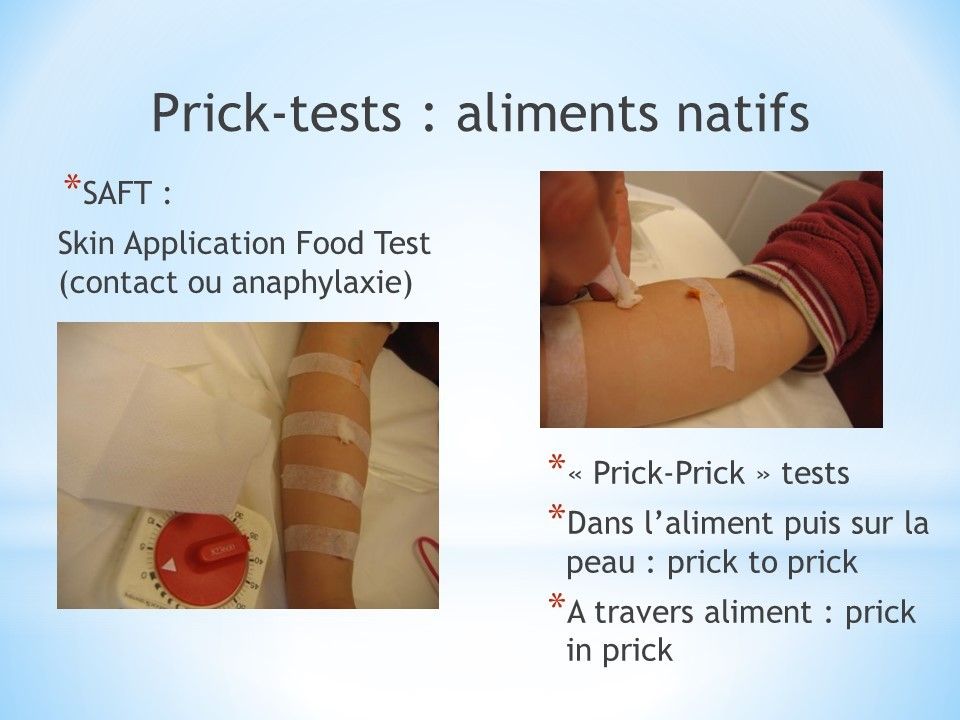 Prick-tests : aliments natifs

*SAFT :

Skin Application Food Test (contact ou anaphylaxie)

*« Prick-Prick » tests

*Dans l'aliment puis sur la peau : prick to prick

*A travers aliment : prick in prick